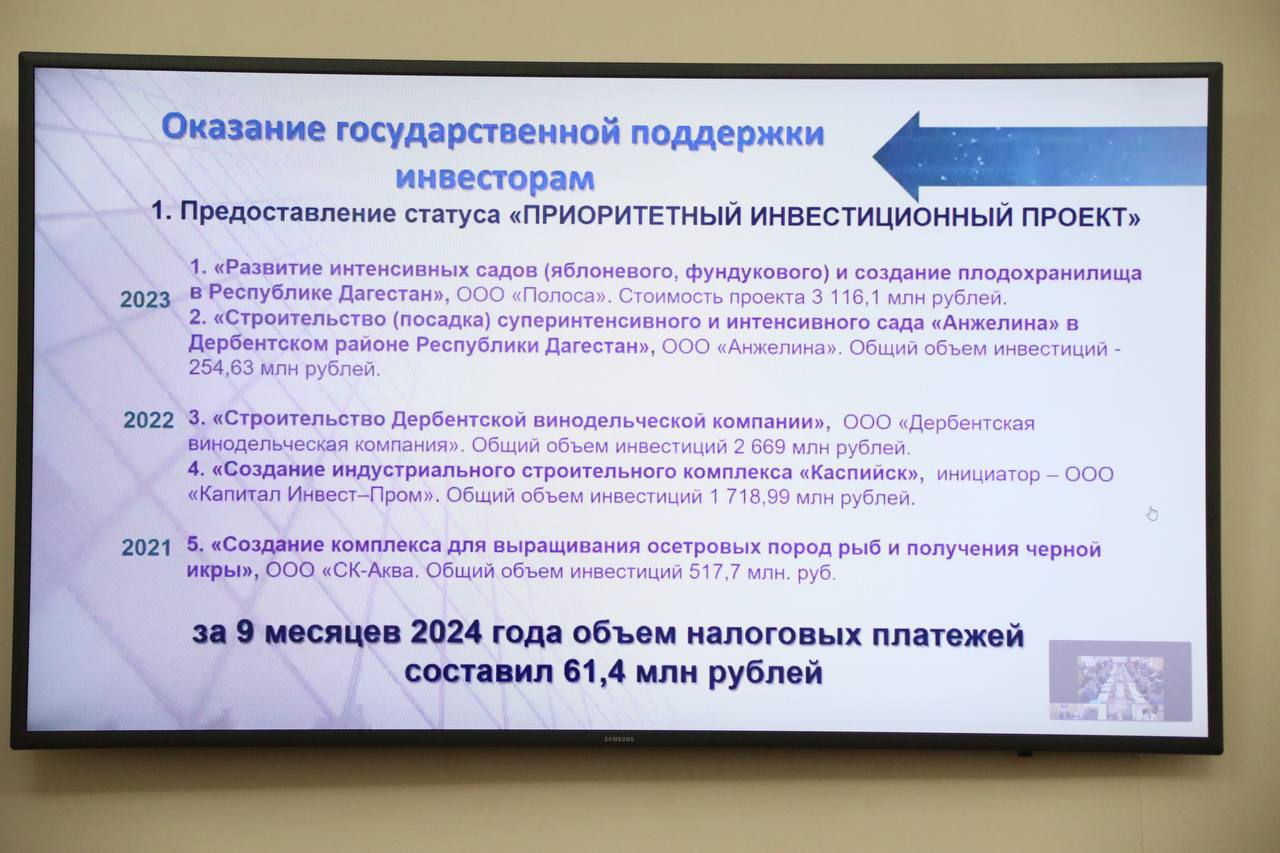 Оказание государственной поддержки инвесторам

1. Предоставление статуса «ПРИОРИТЕТНЫЙ ИНВЕСТИЦИОННЫЙ ПРОЕКТ»

2023

1. «Развитие интенсивных садов (яблоневого, фундукового) и создание плодохранилища в Республике Дагестан», ООО «Полоса». Стоимость проекта 3 116,1 млн рублей.
2. «Строительство (посадка) суперинтенсивного и интенсивного сада «Анжелина» в Дербентском районе Республики Дагестан», ООО «Анжелина». Общий объем инвестиций - 254,63 млн рублей.

2022

3. «Строительство Дербентской винодельческой компании», ООО «Дербентская винодельческая компания». Общий объем инвестиций 2 669 млн рублей.
4. «Создание индустриального строительного комплекса «Каспийск», инициатор – ООО «Капитал Инвест–Пром». Общий объем инвестиций 1 718,99 млн рублей.

2021

5. «Создание комплекса для выращивания осетровых пород рыб и получения черной икры», ООО «СК-Аква. Общий объем инвестиций 517,7 млн. руб.

за 9 месяцев 2024 года объем налоговых платежей составил 61,4 млн рублей

SAMSUNG